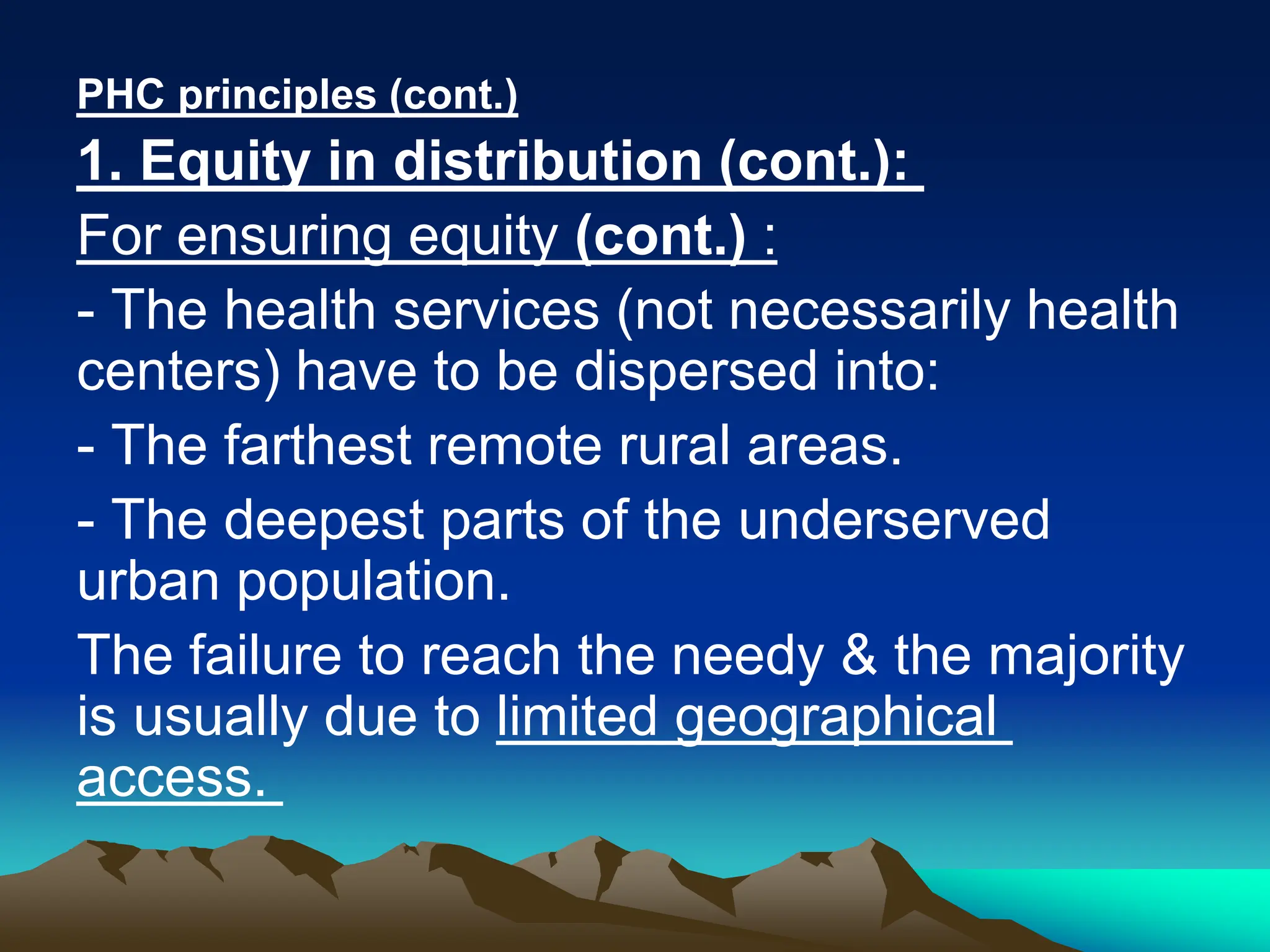 PHC principles (cont.)

1. Equity in distribution (cont.):

For ensuring equity (cont.) :

- The health services (not necessarily health centers) have to be dispersed into:

- The farthest remote rural areas.

- The deepest parts of the underserved urban population.

The failure to reach the needy & the majority is usually due to limited geographical access.